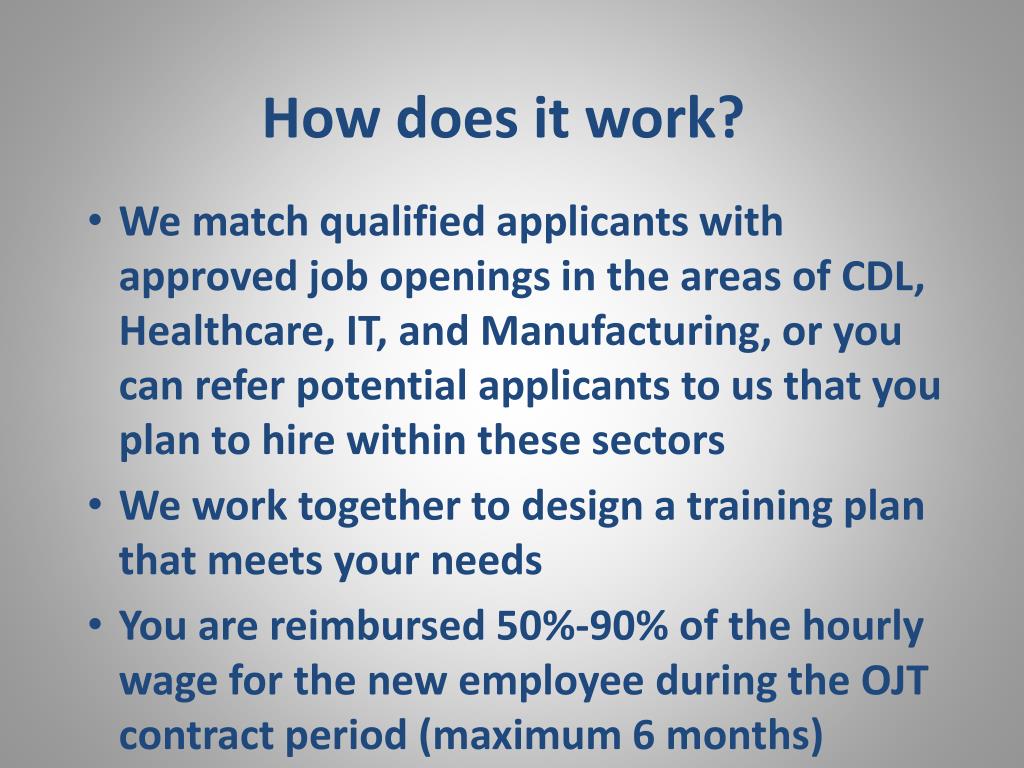 How does it work?

• We match qualified applicants with approved job openings in the areas of CDL, Healthcare, IT, and Manufacturing, or you can refer potential applicants to us that you plan to hire within these sectors
• We work together to design a training plan that meets your needs
• You are reimbursed 50%-90% of the hourly wage for the new employee during the OJT contract period (maximum 6 months)